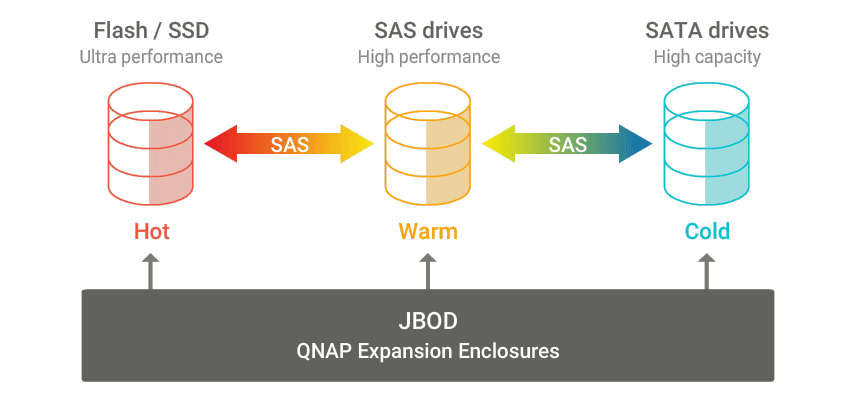 Flash / SSD
Ultra performance

SAS drives
High performance

SATA drives
High capacity

SAS

SAS

Hot

Warm

Cold

JBOD
QNAP Expansion Enclosures